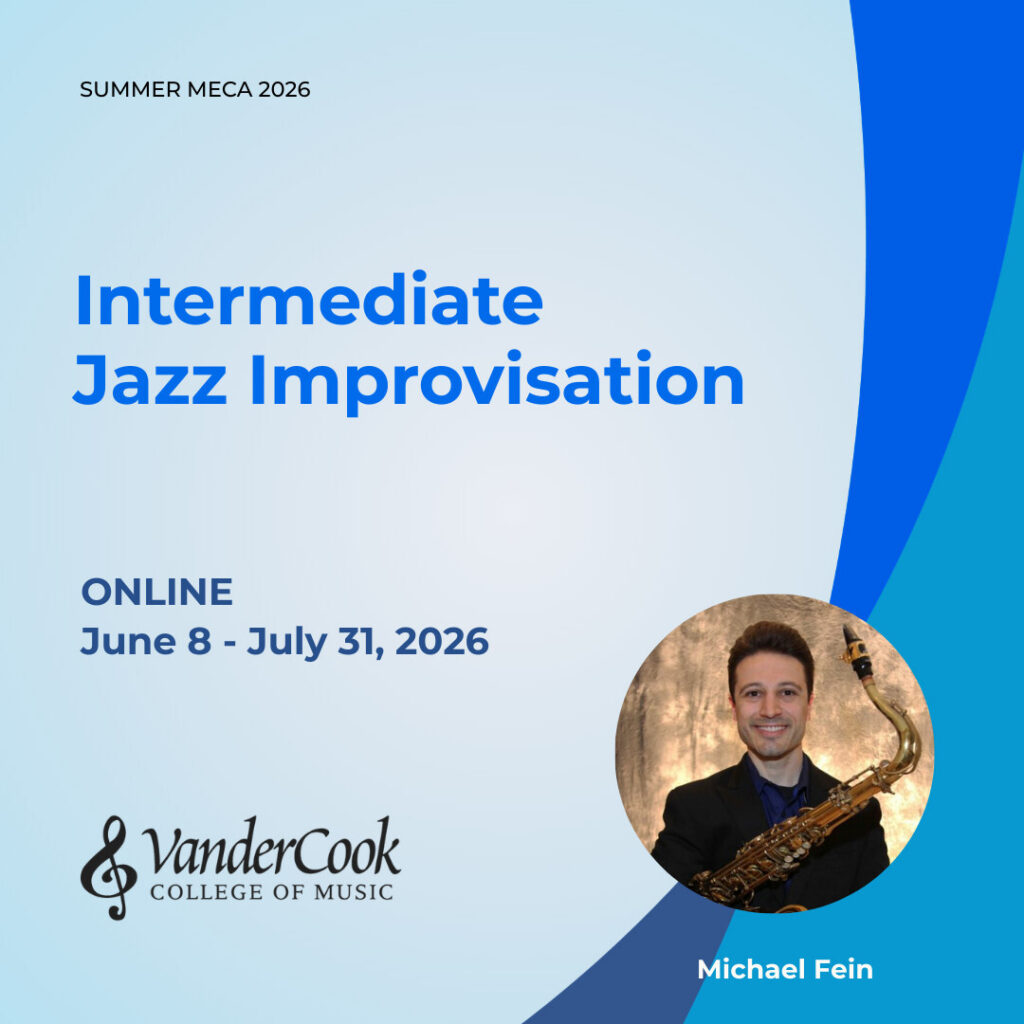 SUMMER MECA 2026

Intermediate Jazz Improvisation

ONLINE
June 8 - July 31, 2026

VanderCook
COLLEGE OF MUSIC

Michael Fein